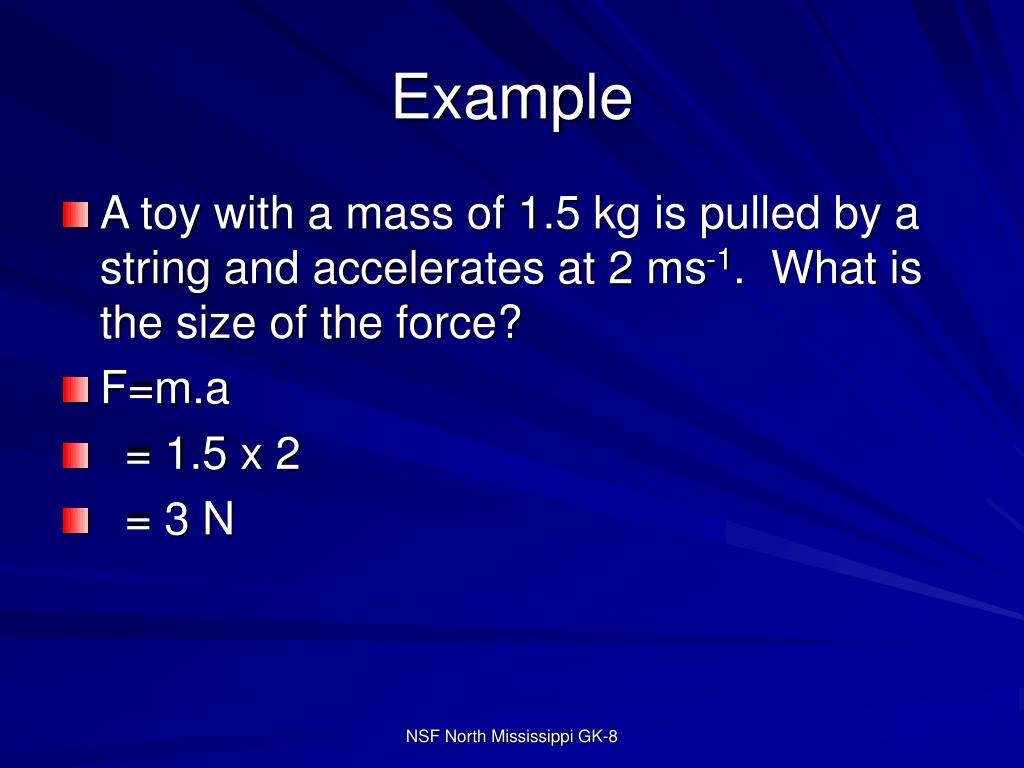 Example

A toy with a mass of 1.5 kg is pulled by a string and accelerates at 2 $ms^{-1}$. What is the size of the force?

F=m.a

= 1.5 x 2

= 3 N

NSF North Mississippi GK-8